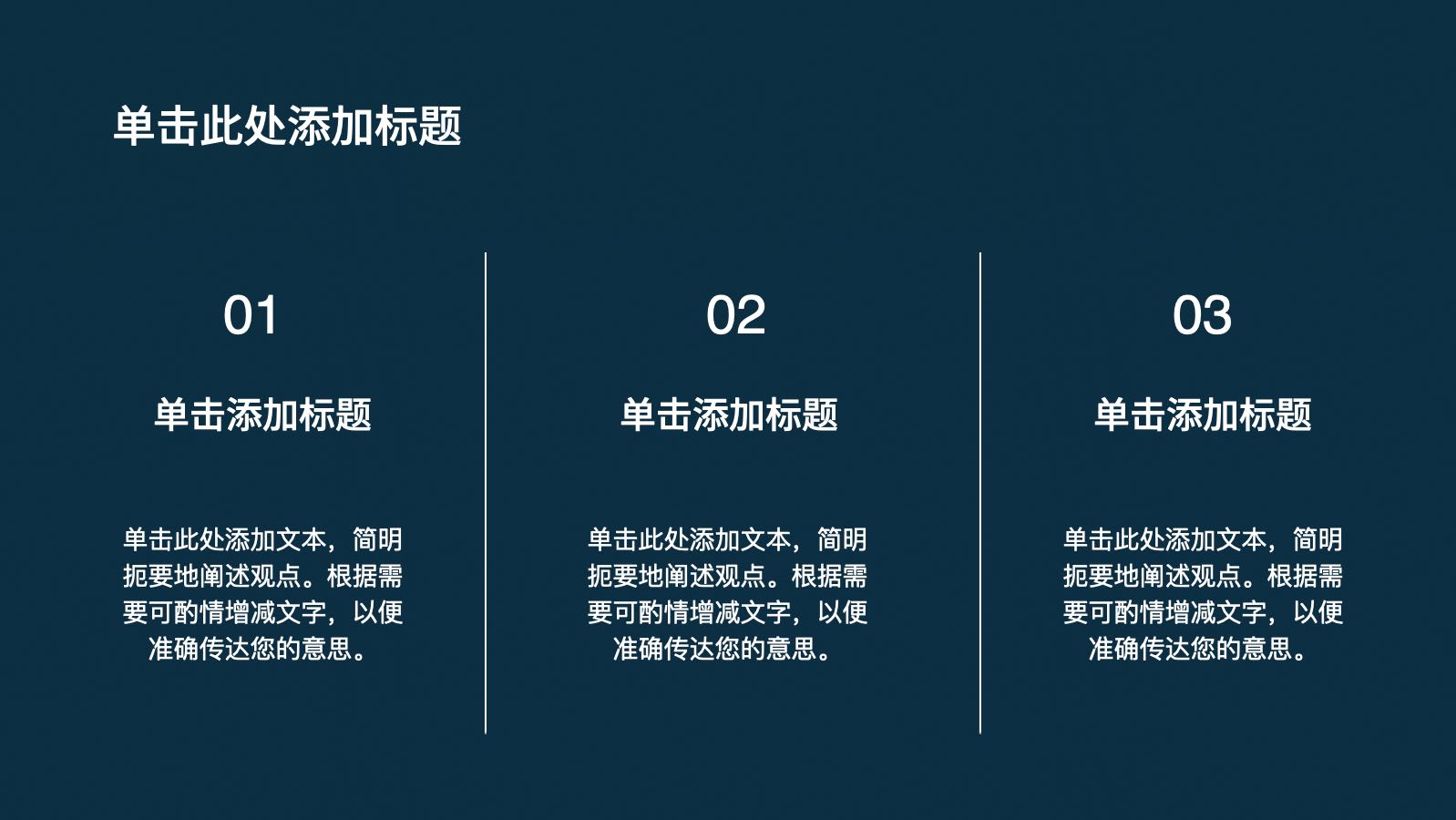 单击此处添加标题

01

单击添加标题

单击此处添加文本，简明扼要地阐述观点。根据需要可酌情增减文字，以便准确传达您的意思。

02

单击添加标题

单击此处添加文本，简明扼要地阐述观点。根据需要可酌情增减文字，以便准确传达您的意思。

03

单击添加标题

单击此处添加文本，简明扼要地阐述观点。根据需要可酌情增减文字，以便准确传达您的意思。